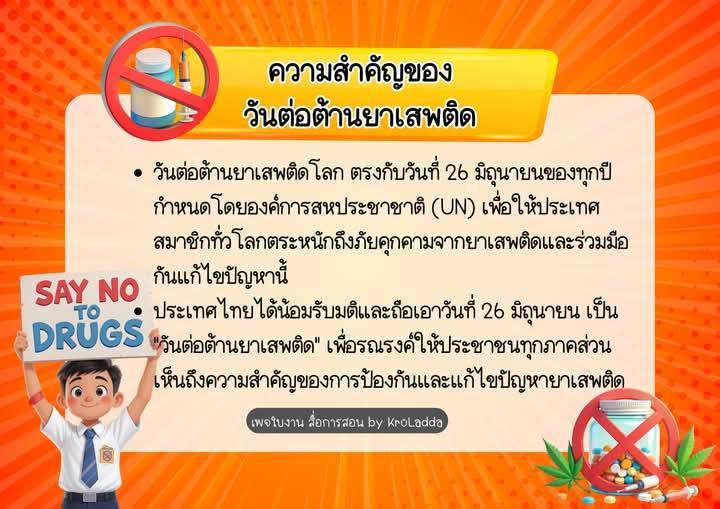 ความสำคัญของ
วันต่อต้านยาเสพติด

• วันต่อต้านยาเสพติดโลก ตรงกับวันที่ 26 มิถุนายนของทุกปี กำหนดโดยองค์การสหประชาชาติ (UN) เพื่อให้ประเทศสมาชิกทั่วโลกตระหนักถึงภัยคุกคามจากยาเสพติดและร่วมมือกันแก้ไขปัญหานี้

• ประเทศไทยได้น้อมรับมติและถือเอาวันที่ 26 มิถุนายน เป็น "วันต่อต้านยาเสพติด" เพื่อรณรงค์ให้ประชาชนทุกภาคส่วนเห็นถึงความสำคัญของการป้องกันและแก้ไขปัญหายาเสพติด

SAY NO TO DRUGS

เพจใบงาน สื่อการสอน by KruLadda